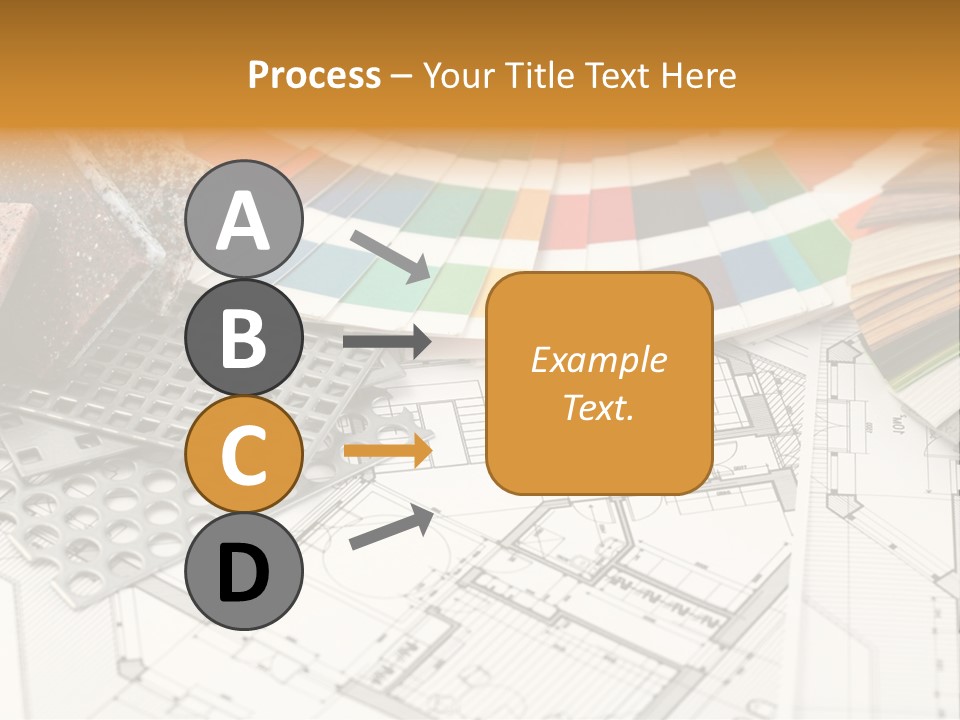 Process – Your Title Text Here

A

B

C

D

Example Text.